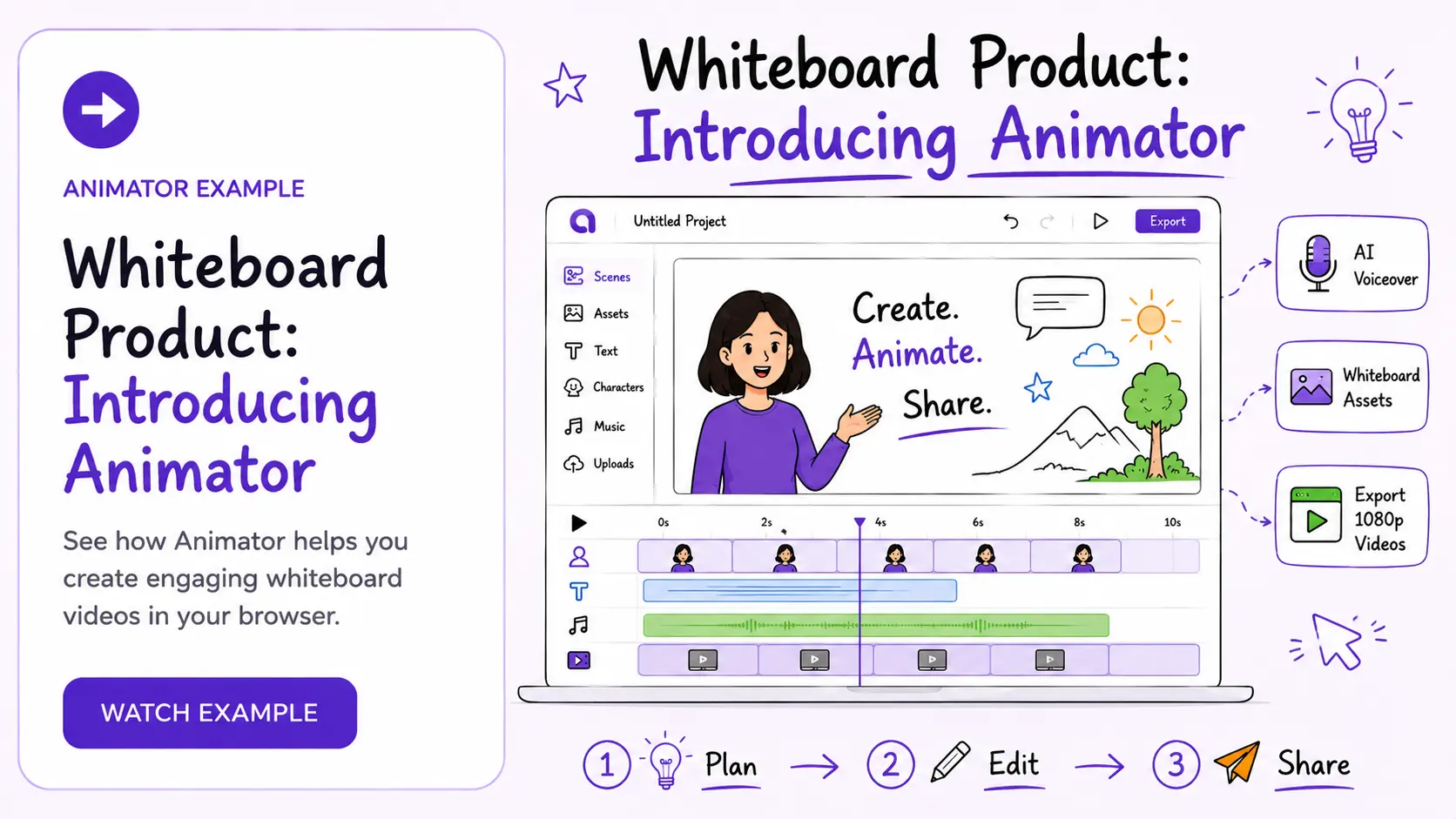 ANIMATOR EXAMPLE

Whiteboard Product: Introducing Animator

See how Animator helps you create engaging whiteboard videos in your browser.

WATCH EXAMPLE

Whiteboard Product: Introducing Animator

Untitled Project

Export

Scenes

Assets

Text

Characters

Music

Uploads

Create. Animate. Share.

0s 2s 4s 6s 8s 10s

AI Voiceover

Whiteboard Assets

Export 1080p Videos

1 Plan → 2 Edit → 3 Share